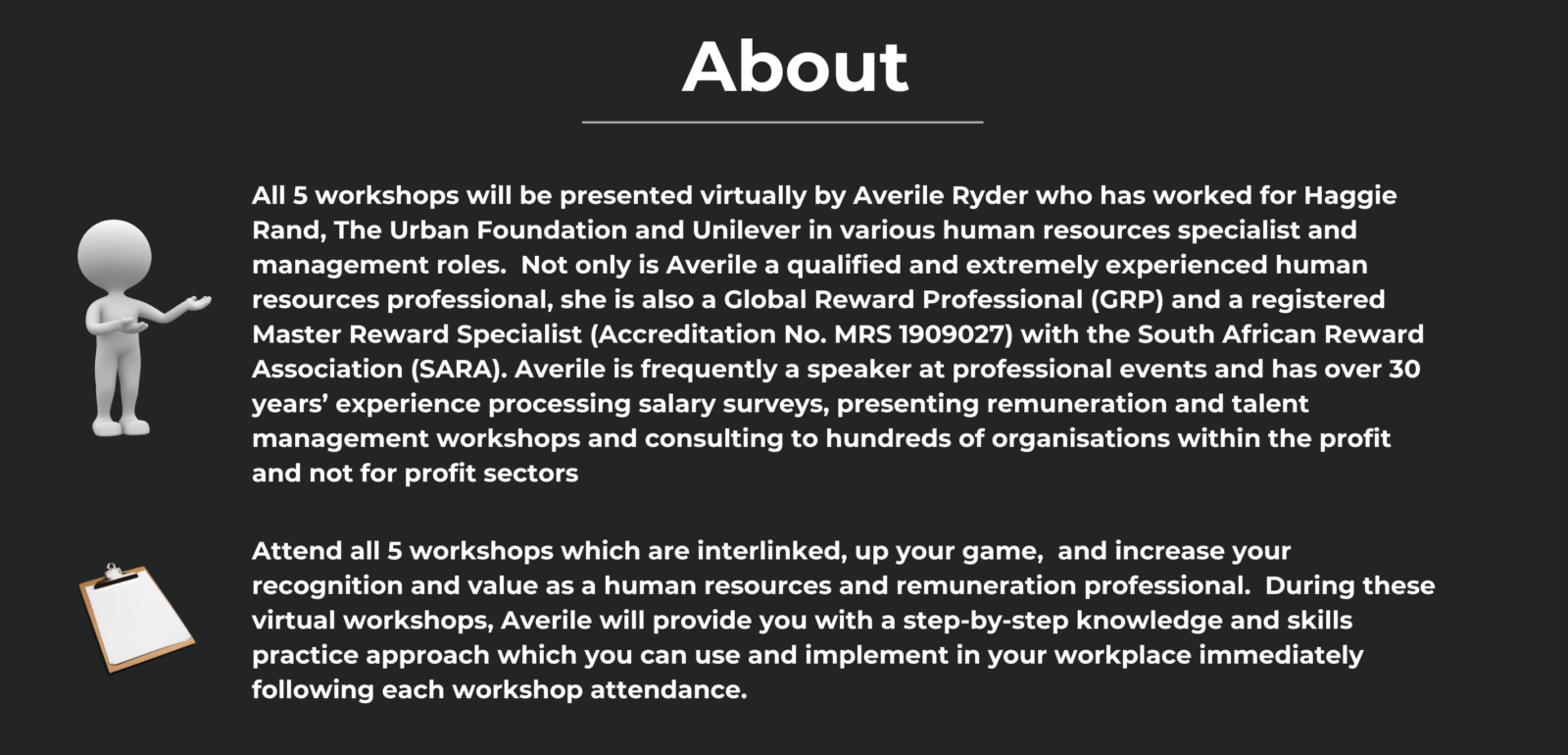 About

All 5 workshops will be presented virtually by Averile Ryder who has worked for Haggie Rand, The Urban Foundation and Unilever in various human resources specialist and management roles. Not only is Averile a qualified and extremely experienced human resources professional, she is also a Global Reward Professional (GRP) and a registered Master Reward Specialist (Accreditation No. MRS 1909027) with the South African Reward Association (SARA). Averile is frequently a speaker at professional events and has over 30 years' experience processing salary surveys, presenting remuneration and talent management workshops and consulting to hundreds of organisations within the profit and not for profit sectors

Attend all 5 workshops which are interlinked, up your game, and increase your recognition and value as a human resources and remuneration professional. During these virtual workshops, Averile will provide you with a step-by-step knowledge and skills practice approach which you can use and implement in your workplace immediately following each workshop attendance.